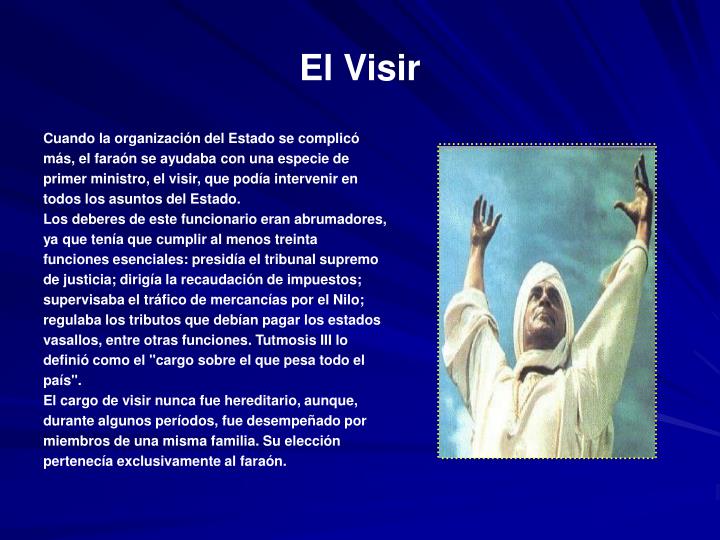 El Visir

Cuando la organización del Estado se complicó más, el faraón se ayudaba con una especie de primer ministro, el visir, que podía intervenir en todos los asuntos del Estado.
Los deberes de este funcionario eran abrumadores, ya que tenía que cumplir al menos treinta funciones esenciales: presidía el tribunal supremo de justicia; dirigía la recaudación de impuestos; supervisaba el tráfico de mercancías por el Nilo; regulaba los tributos que debían pagar los estados vasallos, entre otras funciones. Tutmosis III lo definió como el "cargo sobre el que pesa todo el país".
El cargo de visir nunca fue hereditario, aunque, durante algunos períodos, fue desempeñado por miembros de una misma familia. Su elección pertenecía exclusivamente al faraón.